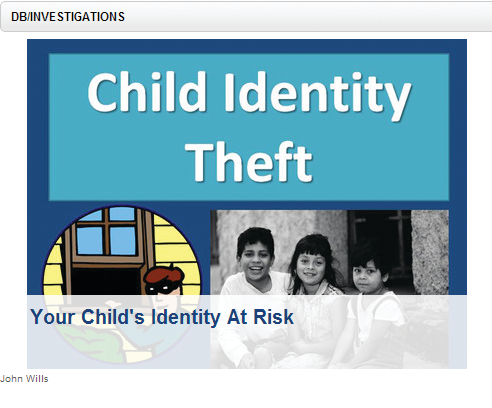 DB/INVESTIGATIONS

Child Identity Theft

Your Child's Identity At Risk

John Wills